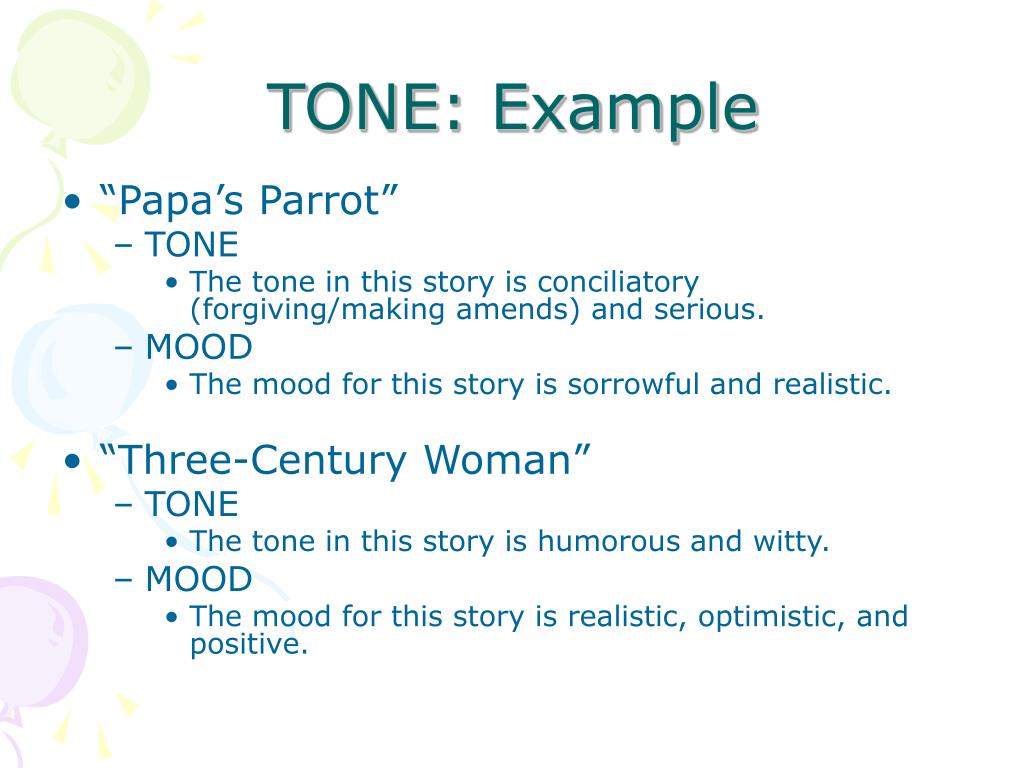 TONE: Example

• “Papa’s Parrot”
– TONE
• The tone in this story is conciliatory (forgiving/making amends) and serious.
– MOOD
• The mood for this story is sorrowful and realistic.

• “Three-Century Woman”
– TONE
• The tone in this story is humorous and witty.
– MOOD
• The mood for this story is realistic, optimistic, and positive.